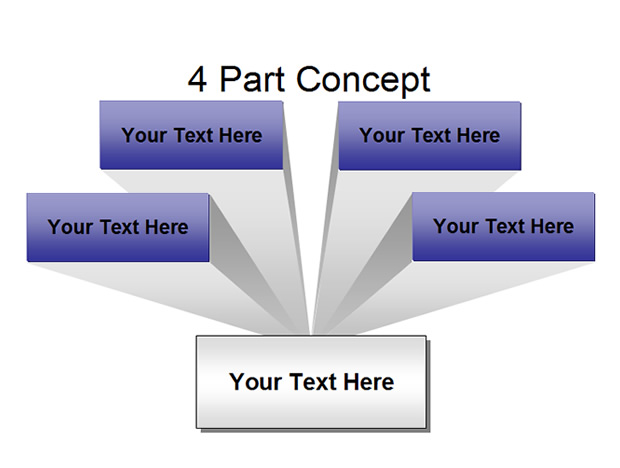 4 Part Concept

Your Text Here

Your Text Here

Your Text Here

Your Text Here

Your Text Here